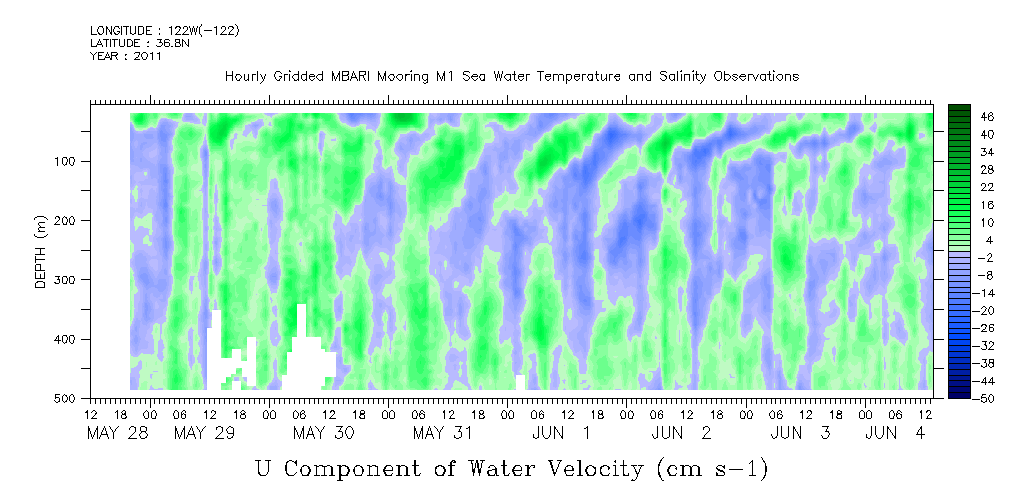 LONGITUDE : 122W(-122)
LATITUDE : 36.8N
YEAR : 2011

Hourly Gridded MBARI Mooring M1 Sea Water Temperature and Salinity Observations

DEPTH (m)

100
200
300
400
500

46
40
34
28
22
16
10
4
-2
-8
-14
-20
-26
-32
-38
-44
-50

12 18 00 06 12 18 00 06 12 18 00 06 12 18 00 06 12 18 00 06 12 18 00 06 12 18 00 06 12
MAY 28 MAY 29 MAY 30 MAY 31 JUN 1 JUN 2 JUN 3 JUN 4

U Component of Water Velocity (cm s-1)